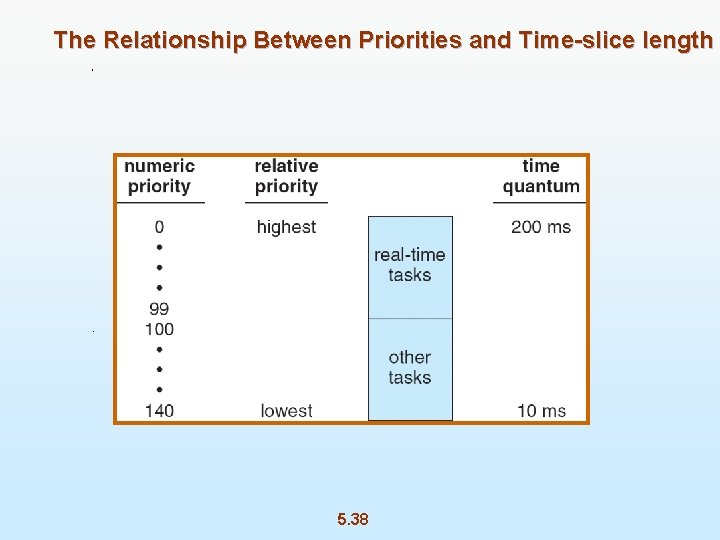 The Relationship Between Priorities and Time-slice length

| numeric priority | relative priority | | time quantum |
|---|---|---|---|
| 0 | highest | real-time tasks | 200 ms |
| • | | | |
| • | | | |
| • | | | |
| 99 | | | |
| 100 | | other tasks | |
| • | | | |
| • | | | |
| • | | | |
| 140 | lowest | | 10 ms |

5.38